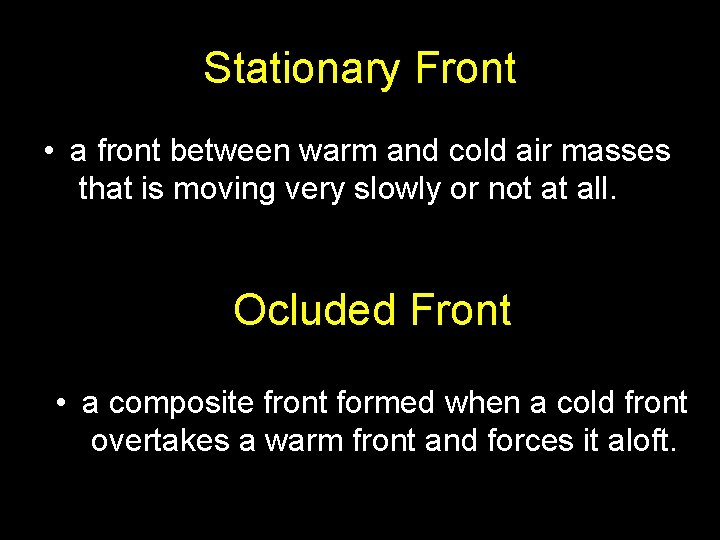 Stationary Front

• a front between warm and cold air masses that is moving very slowly or not at all.

Ocluded Front

• a composite front formed when a cold front overtakes a warm front and forces it aloft.